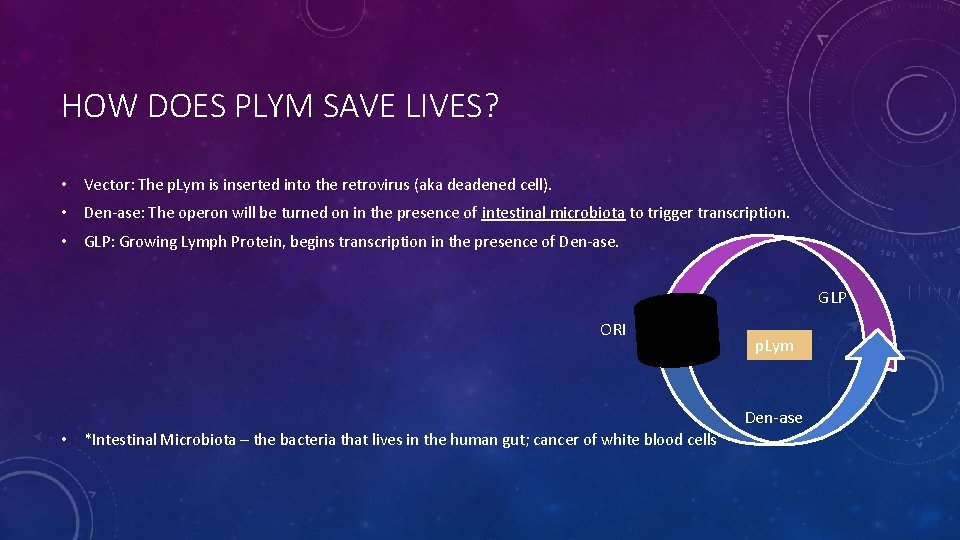 HOW DOES PLYM SAVE LIVES?

• Vector: The pLym is inserted into the retrovirus (aka deadened cell).

• Den-ase: The operon will be turned on in the presence of intestinal microbiota to trigger transcription.

• GLP: Growing Lymph Protein, begins transcription in the presence of Den-ase.

GLP

ORI

pLym

Den-ase

• *Intestinal Microbiota – the bacteria that lives in the human gut; cancer of white blood cells